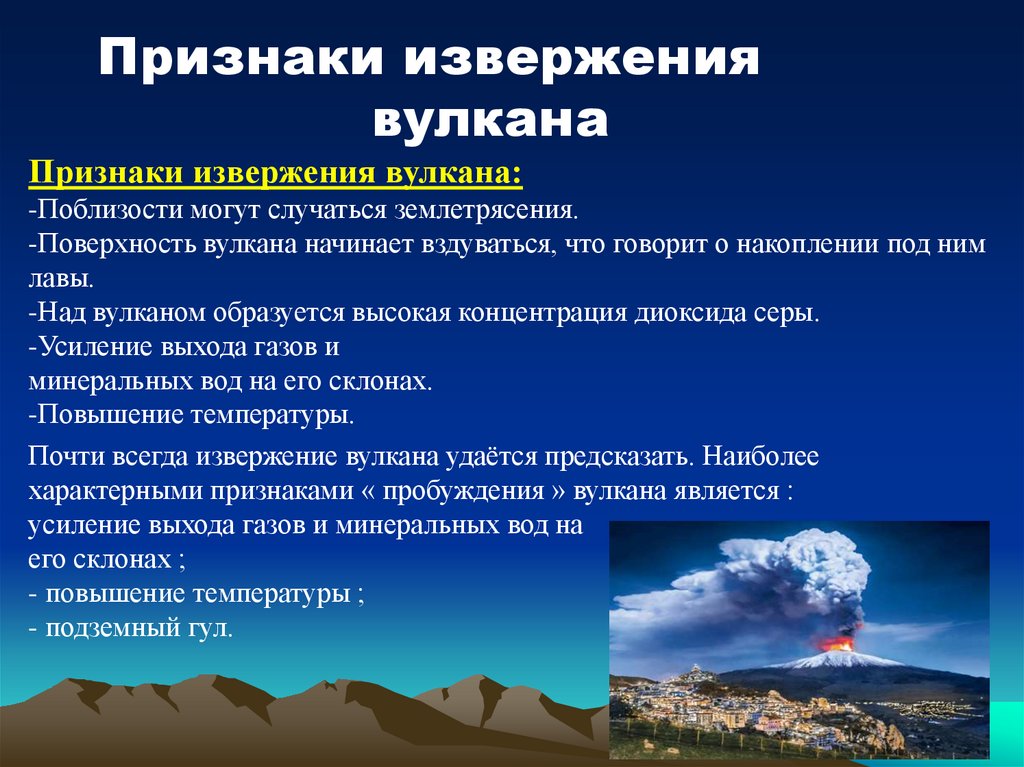 Признаки извержения вулкана

Признаки извержения вулкана:
-Поблизости могут случаться землетрясения.
-Поверхность вулкана начинает вздуваться, что говорит о накоплении под ним лавы.
-Над вулканом образуется высокая концентрация диоксида серы.
-Усиление выхода газов и минеральных вод на его склонах.
-Повышение температуры.

Почти всегда извержение вулкана удаётся предсказать. Наиболее характерными признаками « пробуждения » вулкана является : усиление выхода газов и минеральных вод на его склонах ;
- повышение температуры ;
- подземный гул.